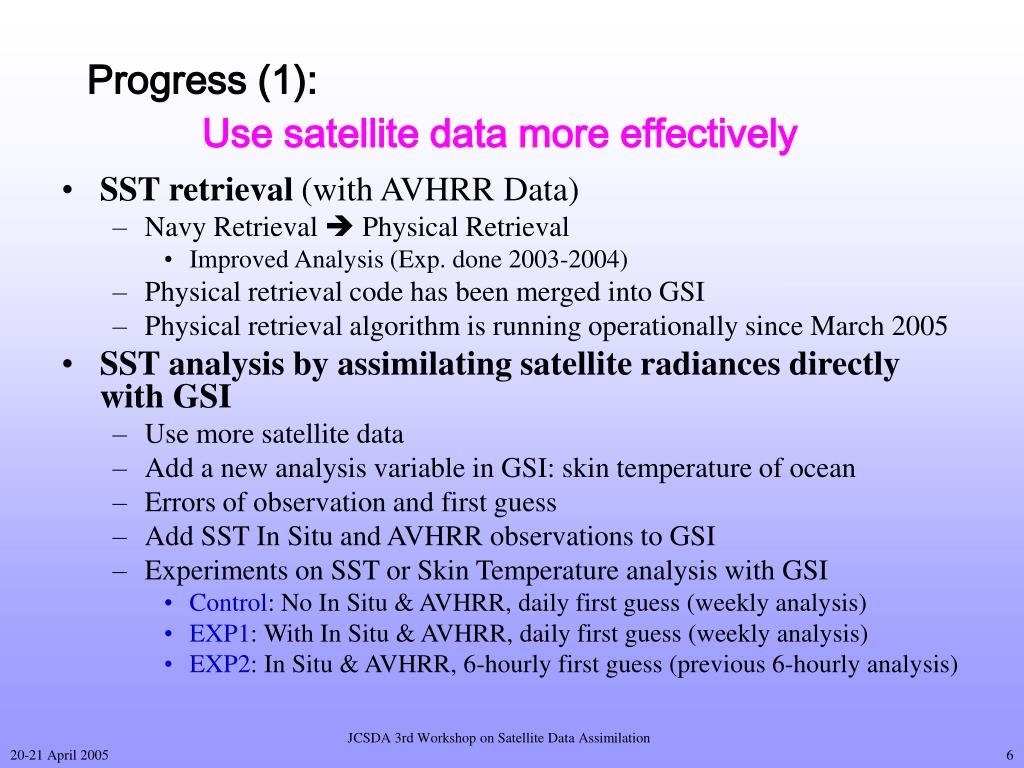 Progress (1):
Use satellite data more effectively

• SST retrieval (with AVHRR Data)
– Navy Retrieval ➔ Physical Retrieval
• Improved Analysis (Exp. done 2003-2004)
– Physical retrieval code has been merged into GSI
– Physical retrieval algorithm is running operationally since March 2005
• SST analysis by assimilating satellite radiances directly with GSI
– Use more satellite data
– Add a new analysis variable in GSI: skin temperature of ocean
– Errors of observation and first guess
– Add SST In Situ and AVHRR observations to GSI
– Experiments on SST or Skin Temperature analysis with GSI
• Control: No In Situ & AVHRR, daily first guess (weekly analysis)
• EXP1: With In Situ & AVHRR, daily first guess (weekly analysis)
• EXP2: In Situ & AVHRR, 6-hourly first guess (previous 6-hourly analysis)

JCSDA 3rd Workshop on Satellite Data Assimilation
20-21 April 2005
6